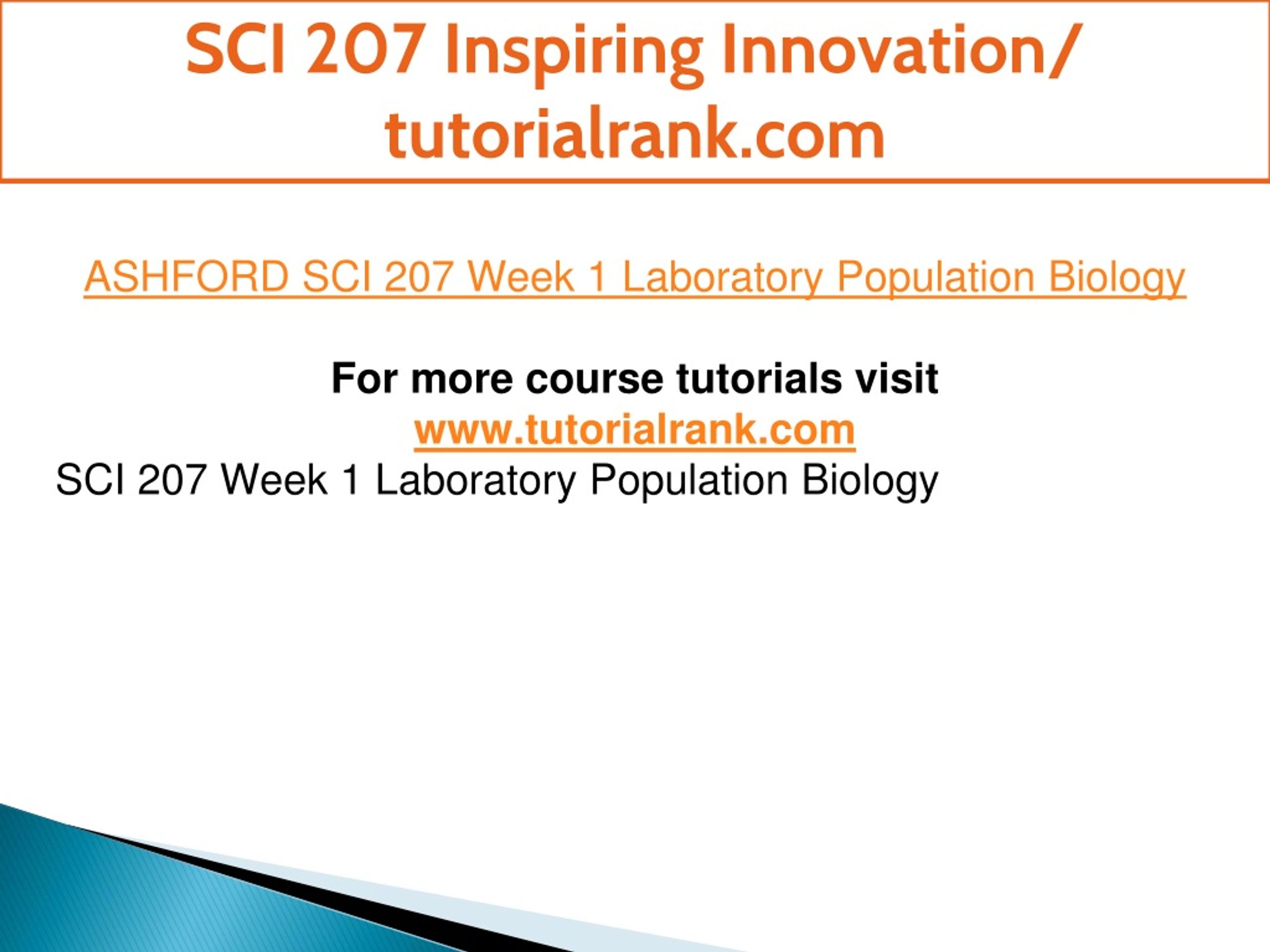 SCI 207 Inspiring Innovation/ tutorialrank.com

ASHFORD SCI 207 Week 1 Laboratory Population Biology

For more course tutorials visit
www.tutorialrank.com
SCI 207 Week 1 Laboratory Population Biology